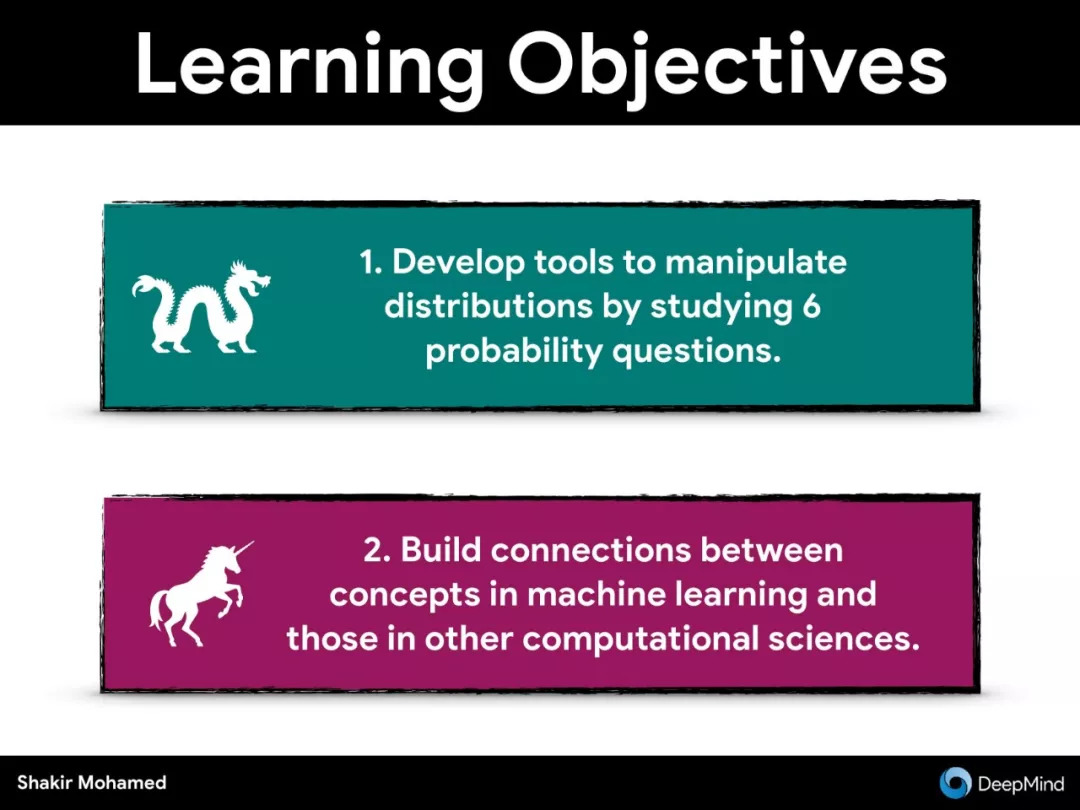 Learning Objectives

1. Develop tools to manipulate distributions by studying 6 probability questions.

2. Build connections between concepts in machine learning and those in other computational sciences.

Shakir Mohamed

DeepMind